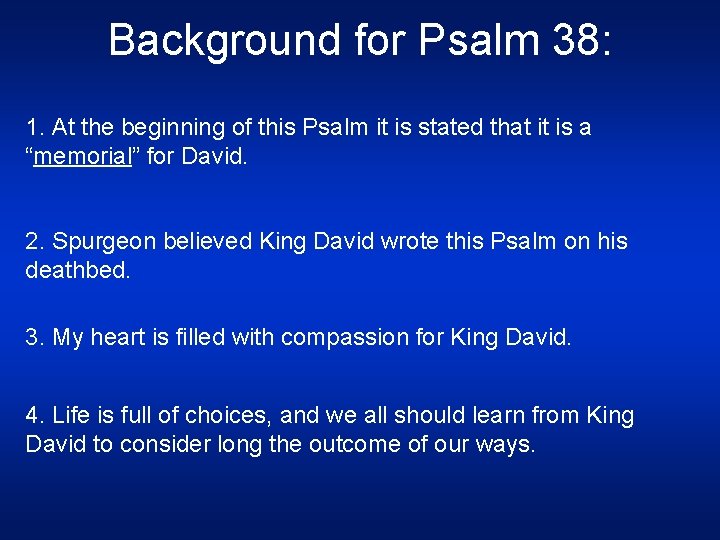 Background for Psalm 38:

1. At the beginning of this Psalm it is stated that it is a “memorial” for David.

2. Spurgeon believed King David wrote this Psalm on his deathbed.

3. My heart is filled with compassion for King David.

4. Life is full of choices, and we all should learn from King David to consider long the outcome of our ways.